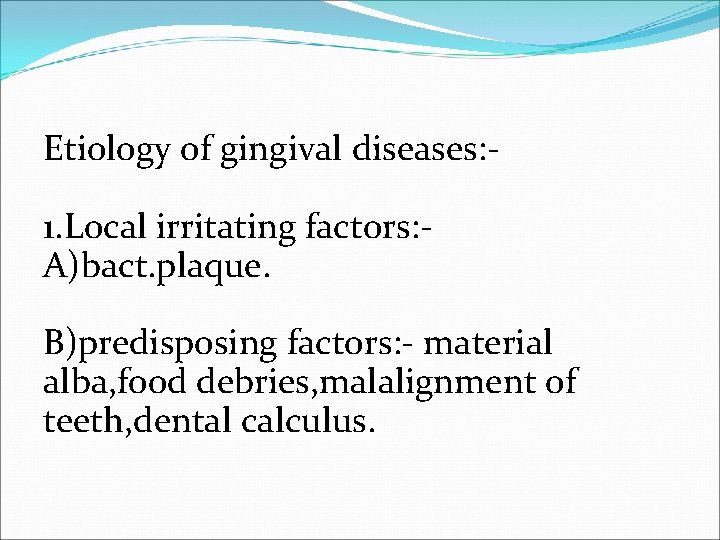 Etiology of gingival diseases:-

1.Local irritating factors:-
A)bact.plaque.

B)predisposing factors:- material alba,food debries,malalignment of teeth,dental calculus.